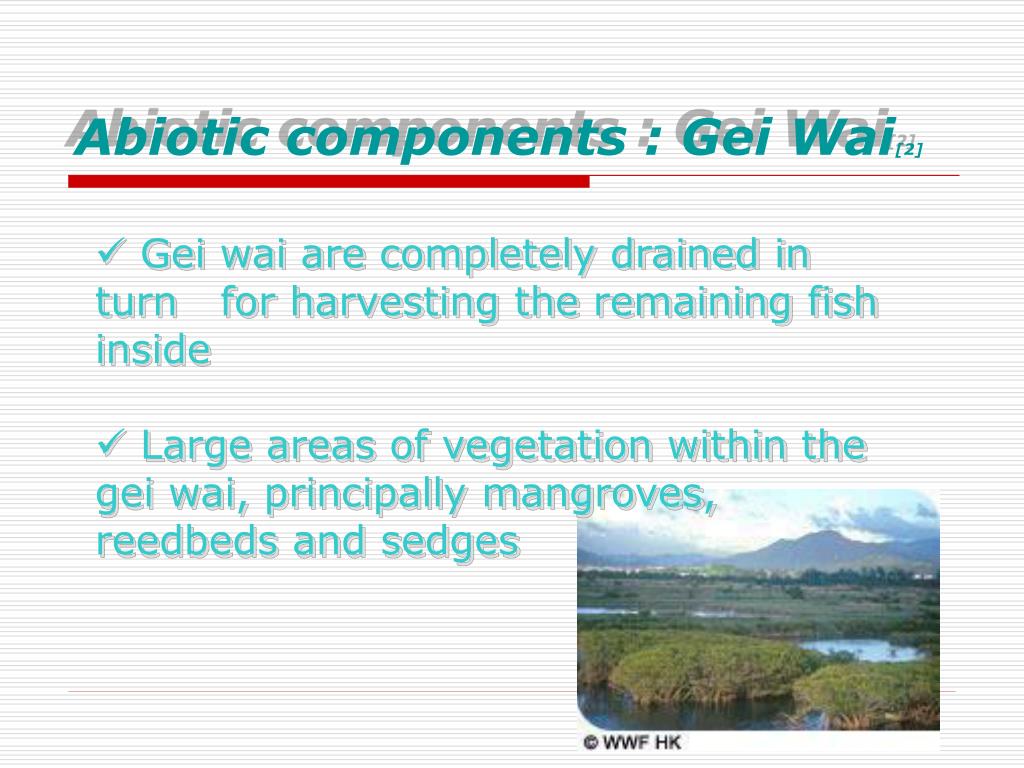 Abiotic components : Gei Wai[2]

✓ Gei wai are completely drained in turn for harvesting the remaining fish inside

✓ Large areas of vegetation within the gei wai, principally mangroves, reedbeds and sedges

© WWF HK